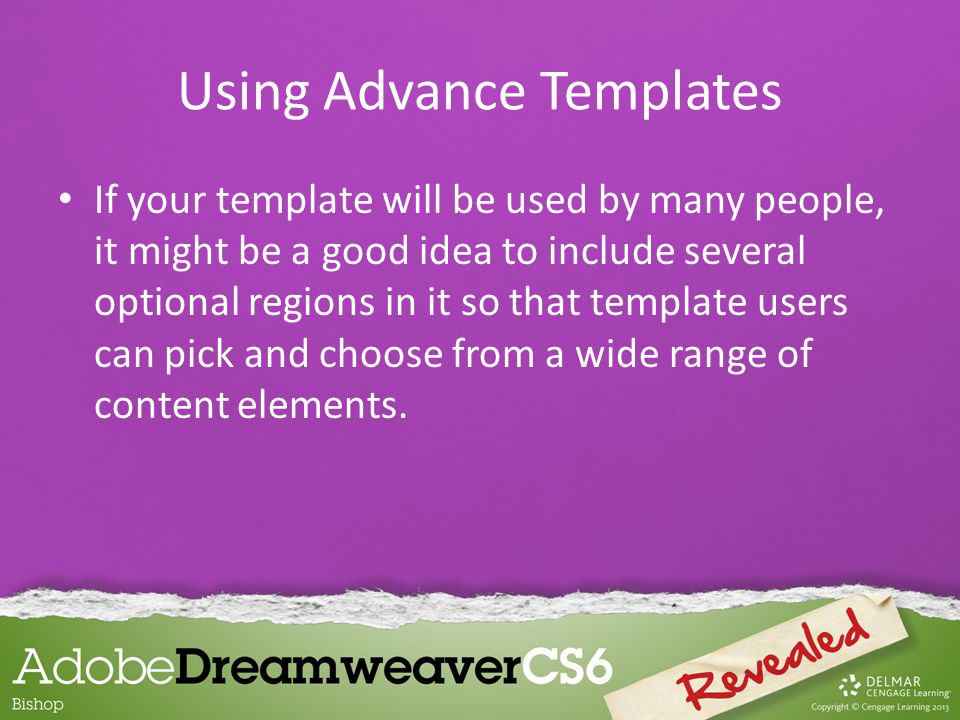 Using Advance Templates

• If your template will be used by many people, it might be a good idea to include several optional regions in it so that template users can pick and choose from a wide range of content elements.

AdobeDreamweaverCS6
Bishop

Revealed

DELMAR CENGAGE Learning
Copyright © Cengage Learning 2013